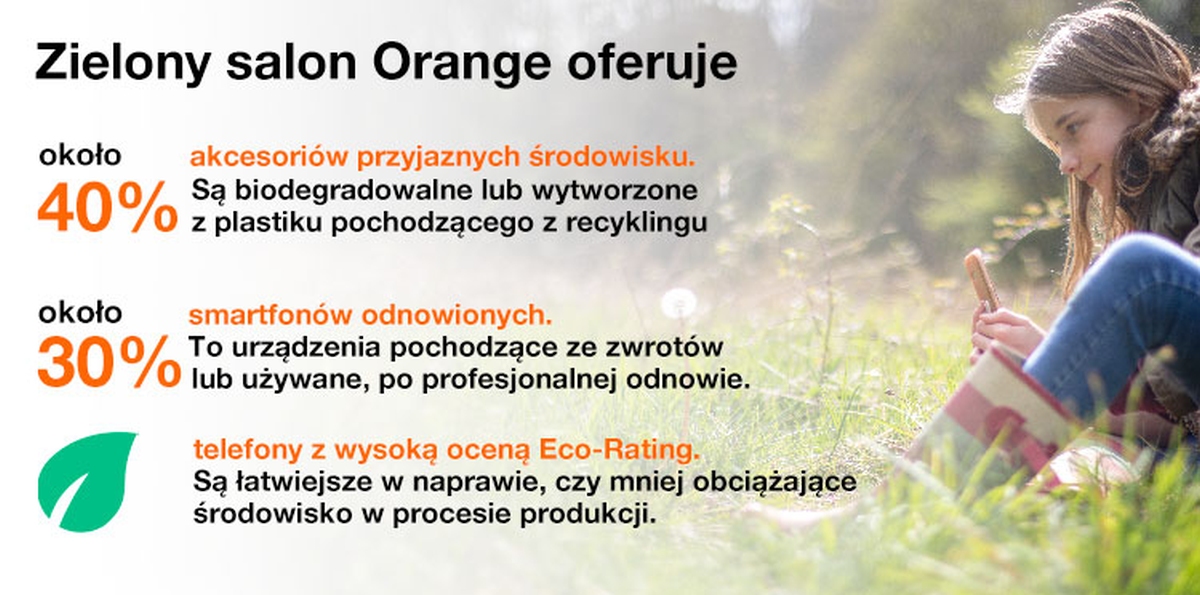 Zielony salon Orange oferuje

około 40% akcesoriów przyjaznych środowisku. Są biodegradowalne lub wytworzone z plastiku pochodzącego z recyklingu

około 30% smartfonów odnowionych. To urządzenia pochodzące ze zwrotów lub używane, po profesjonalnej odnowie.

telefony z wysoką oceną Eco-Rating. Są łatwiejsze w naprawie, czy mniej obciążające środowisko w procesie produkcji.